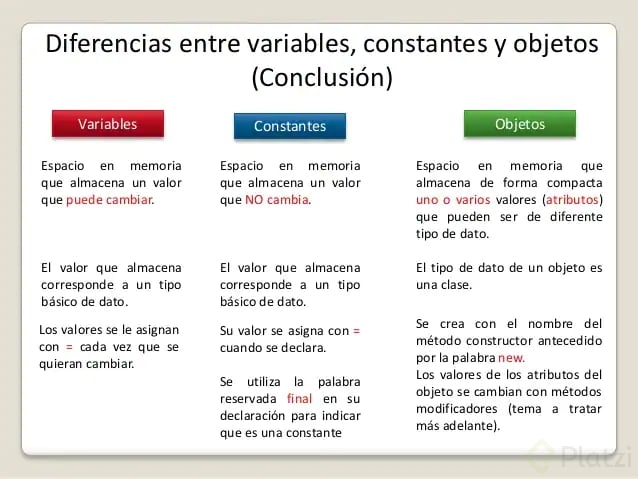 Diferencias entre variables, constantes y objetos (Conclusión)

Variables

Espacio en memoria que almacena un valor que puede cambiar.

El valor que almacena corresponde a un tipo básico de dato.

Los valores se le asignan con = cada vez que se quieran cambiar.

Constantes

Espacio en memoria que almacena un valor que NO cambia.

El valor que almacena corresponde a un tipo básico de dato.

Su valor se asigna con = cuando se declara.

Se utiliza la palabra reservada final en su declaración para indicar que es una constante

Objetos

Espacio en memoria que almacena de forma compacta uno o varios valores (atributos) que pueden ser de diferente tipo de dato.

El tipo de dato de un objeto es una clase.

Se crea con el nombre del método constructor antecedido por la palabra new.
Los valores de los atributos del objeto se cambian con métodos modificadores (tema a tratar más adelante).

Platzi